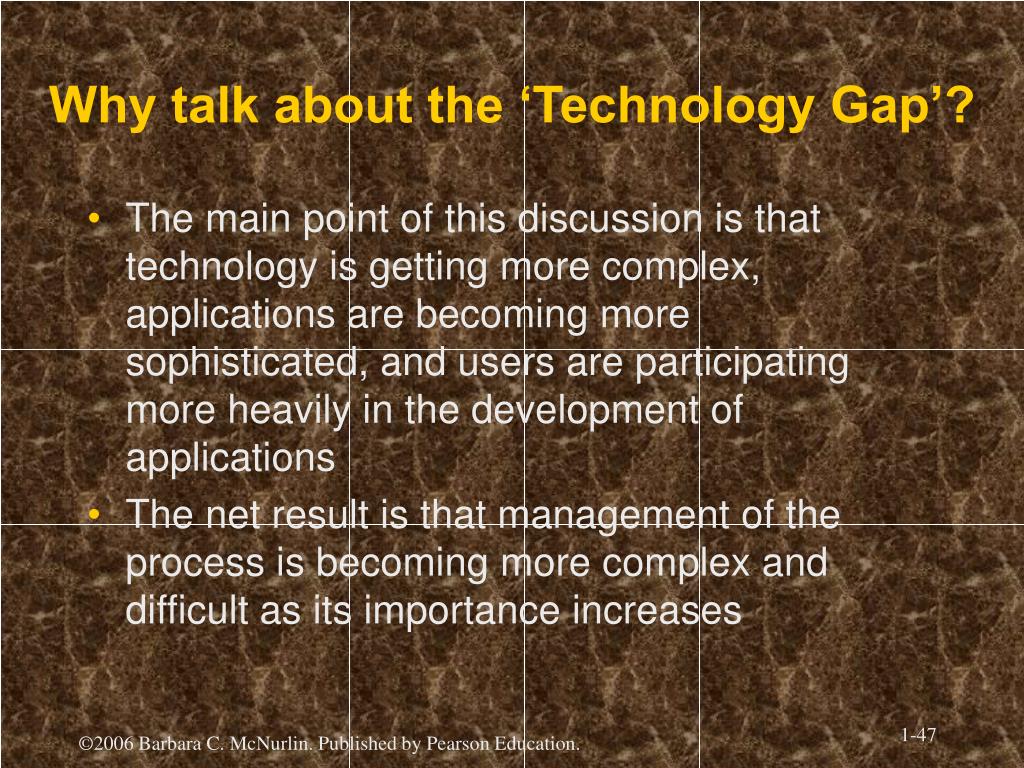 Why talk about the ‘Technology Gap’?

• The main point of this discussion is that technology is getting more complex, applications are becoming more sophisticated, and users are participating more heavily in the development of applications
• The net result is that management of the process is becoming more complex and difficult as its importance increases

©2006 Barbara C. McNurlin. Published by Pearson Education.

1-47